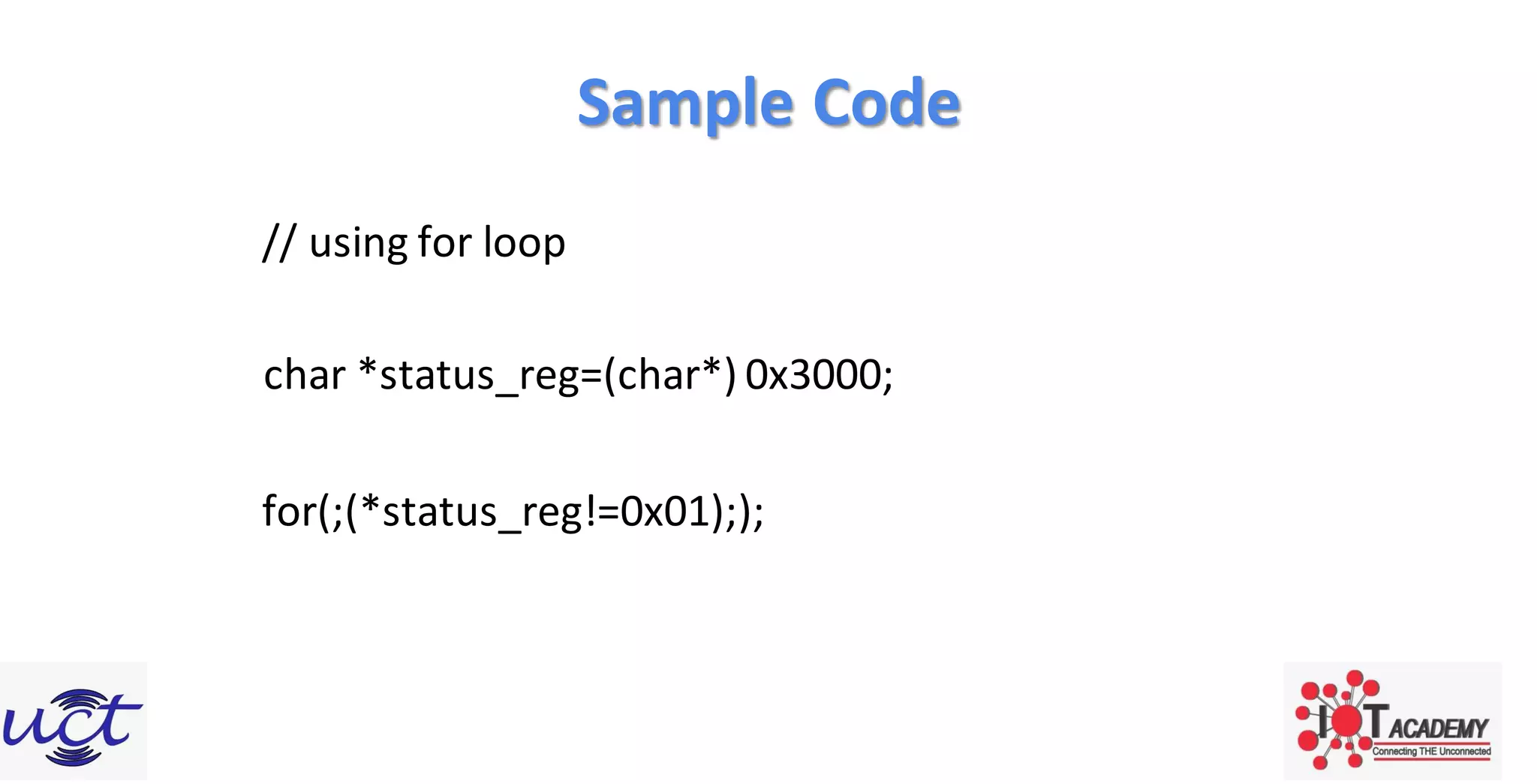 Sample Code

// using for loop

char *status_reg=(char*) 0x3000;

for(;(*status_reg!=0x01););

uct

IOT ACADEMY
Connecting THE Unconnected